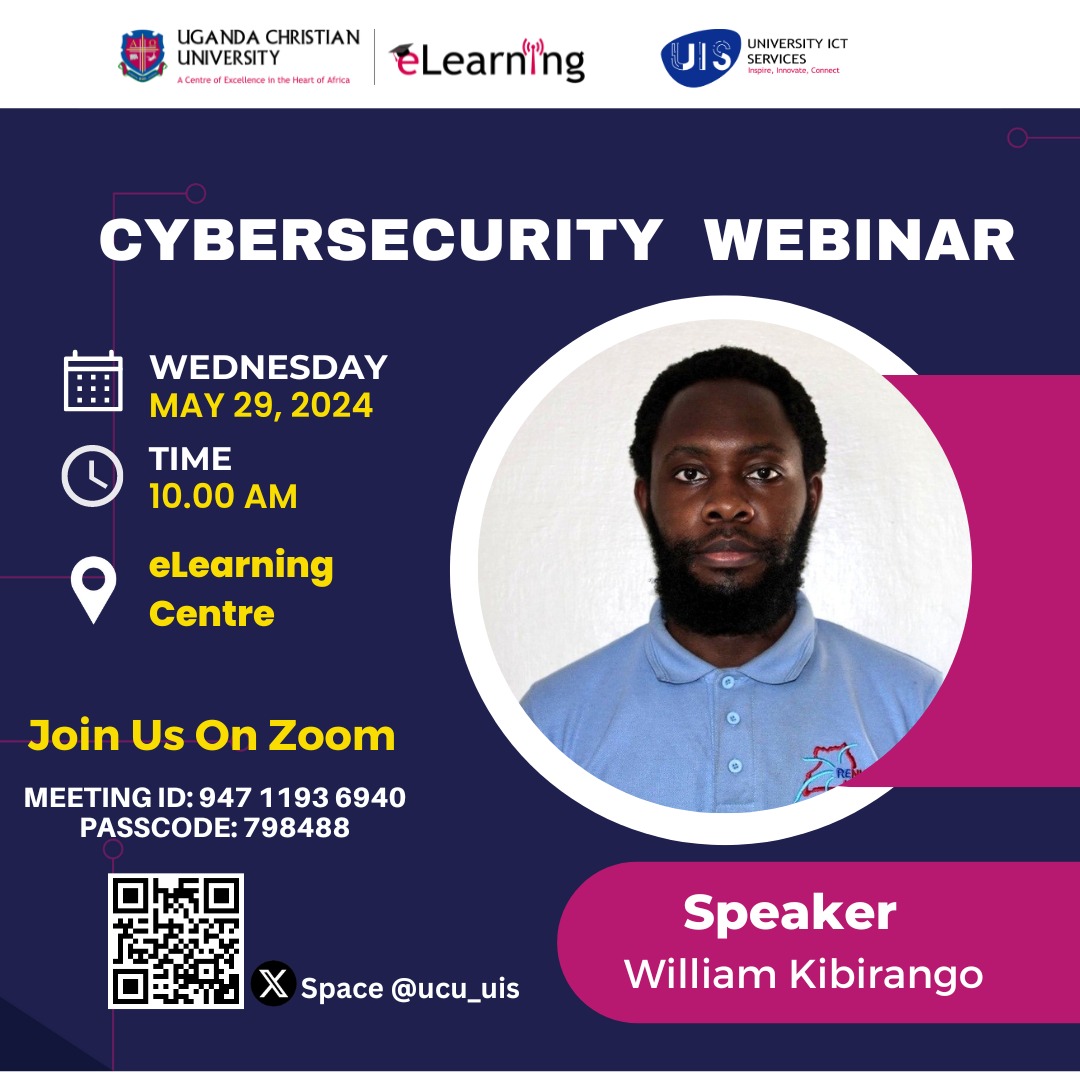 UGANDA CHRISTIAN UNIVERSITY
A Centre of Excellence in the Heart of Africa

eLearning

UIS UNIVERSITY ICT SERVICES
Inspire, Innovate, Connect

CYBERSECURITY WEBINAR

WEDNESDAY
MAY 29, 2024

TIME
10.00 AM

eLearning Centre

Join Us On Zoom

MEETING ID: 947 1193 6940
PASSCODE: 798488

Space @ucu_uis

Speaker
William Kibirango